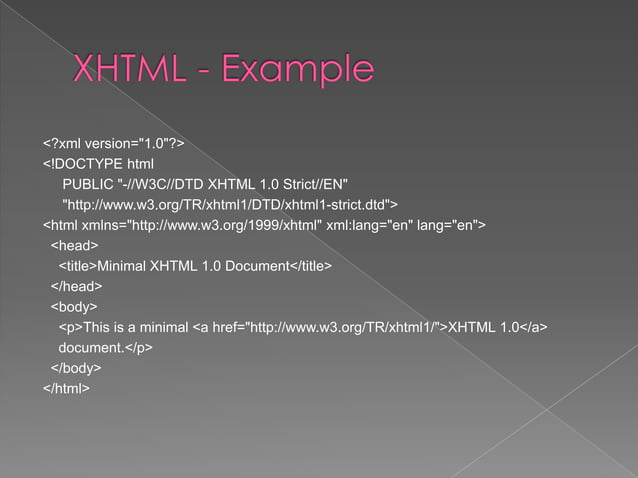 XHTML - Example

<?xml version="1.0"?>
<!DOCTYPE html
PUBLIC "-//W3C//DTD XHTML 1.0 Strict//EN"
"http://www.w3.org/TR/xhtml1/DTD/xhtml1-strict.dtd">
<html xmlns="http://www.w3.org/1999/xhtml" xml:lang="en" lang="en">
<head>
<title>Minimal XHTML 1.0 Document</title>
</head>
<body>
<p>This is a minimal <a href="http://www.w3.org/TR/xhtml1/">XHTML 1.0</a>
document.</p>
</body>
</html>